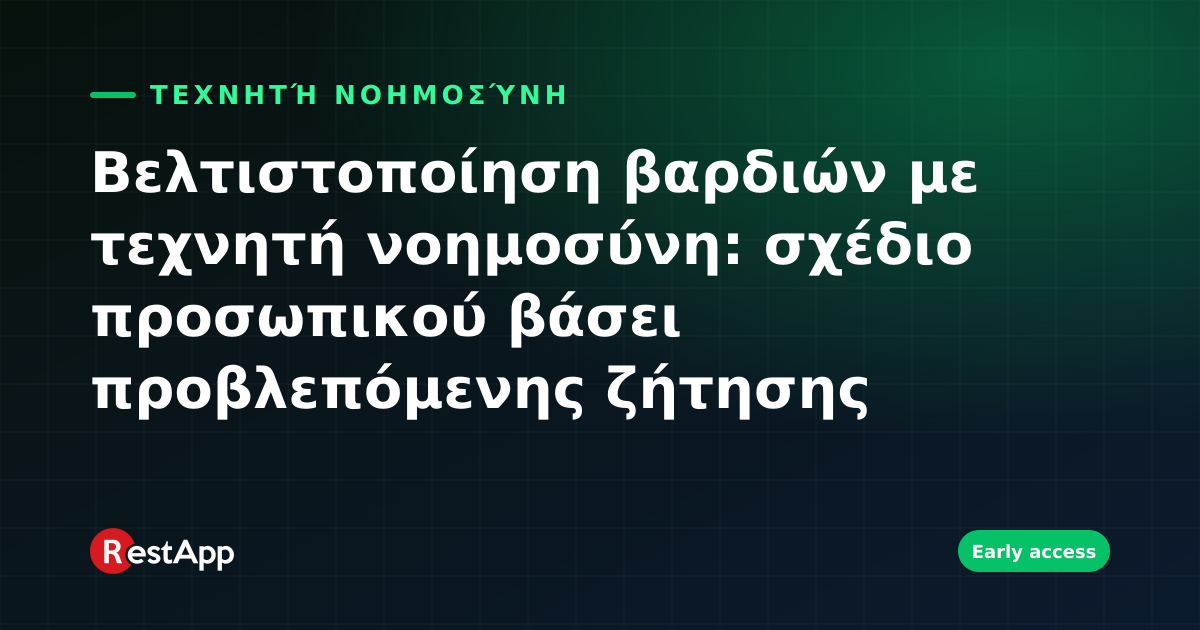 ΤΕΧΝΗΤΉ ΝΟΗΜΟΣΎΝΗ

Βελτιστοποίηση βαρδιών με τεχνητή νοημοσύνη: σχέδιο προσωπικού βάσει προβλεπόμενης ζήτησης

RestApp

Early access